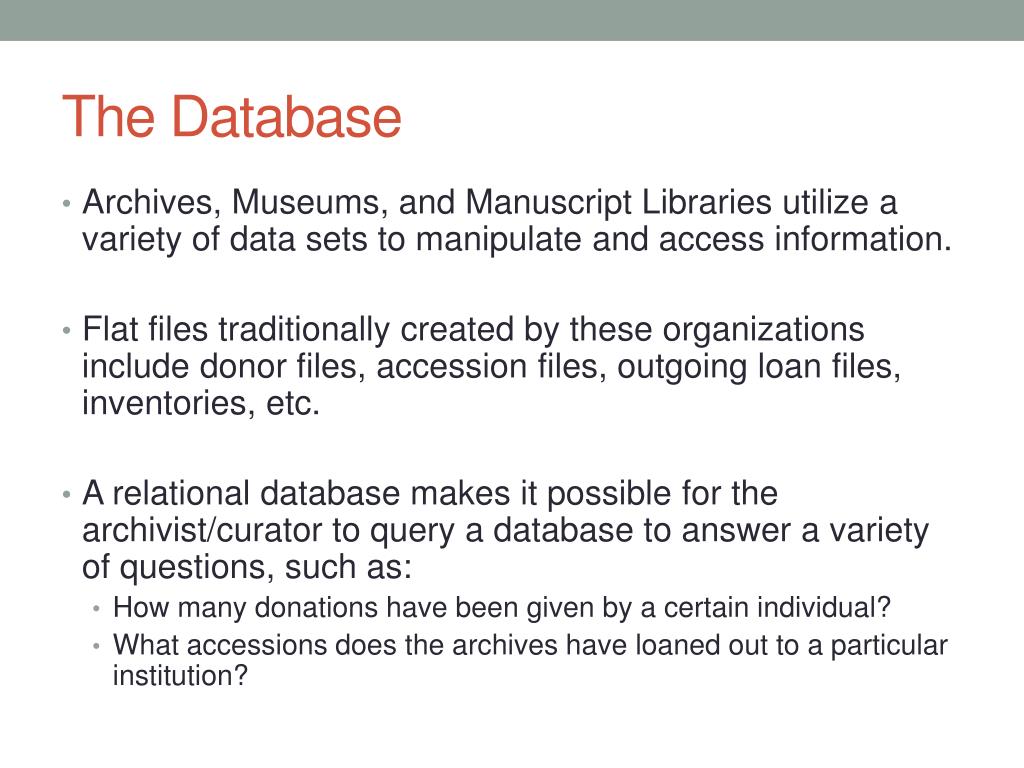 The Database

• Archives, Museums, and Manuscript Libraries utilize a variety of data sets to manipulate and access information.

• Flat files traditionally created by these organizations include donor files, accession files, outgoing loan files, inventories, etc.

• A relational database makes it possible for the archivist/curator to query a database to answer a variety of questions, such as:
  • How many donations have been given by a certain individual?
  • What accessions does the archives have loaned out to a particular institution?